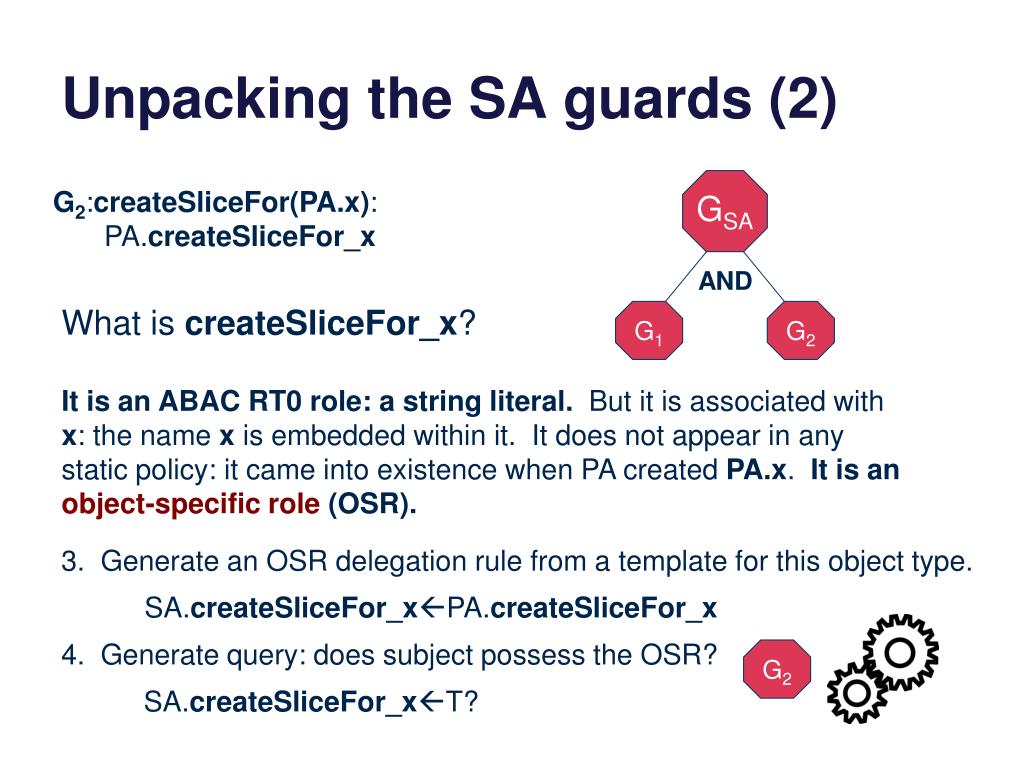 Unpacking the SA guards (2)

$G_2$:createSliceFor(PA.x):
PA.createSliceFor_x

$G_{SA}$

AND

$G_1$ $G_2$

What is createSliceFor_x?

It is an ABAC RT0 role: a string literal. But it is associated with x: the name x is embedded within it. It does not appear in any static policy: it came into existence when PA created PA.x. It is an object-specific role (OSR).

3. Generate an OSR delegation rule from a template for this object type.

SA.createSliceFor_x←PA.createSliceFor_x

4. Generate query: does subject possess the OSR?

SA.createSliceFor_x←T?

$G_2$